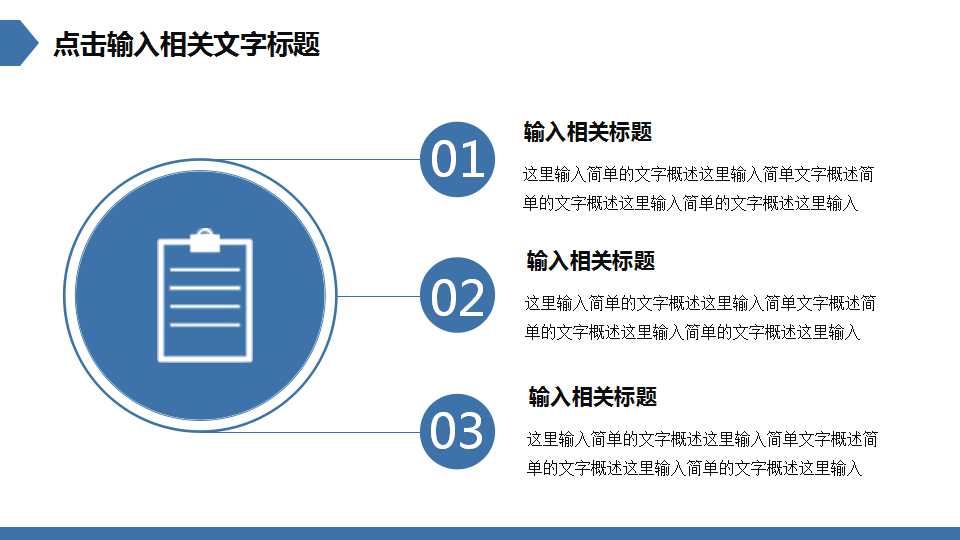 点击输入相关文字标题

01

输入相关标题

这里输入简单的文字概述这里输入简单文字概述简单的文字概述这里输入简单的文字概述这里输入

02

输入相关标题

这里输入简单的文字概述这里输入简单文字概述简单的文字概述这里输入简单的文字概述这里输入

03

输入相关标题

这里输入简单的文字概述这里输入简单文字概述简单的文字概述这里输入简单的文字概述这里输入